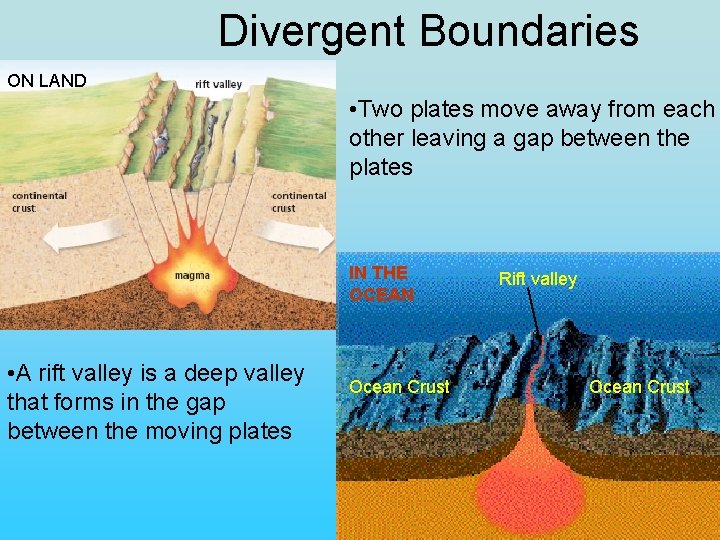 Divergent Boundaries

ON LAND

rift valley

continental crust

continental crust

magma

•Two plates move away from each other leaving a gap between the plates

IN THE OCEAN

Rift valley

Ocean Crust

Ocean Crust

•A rift valley is a deep valley that forms in the gap between the moving plates